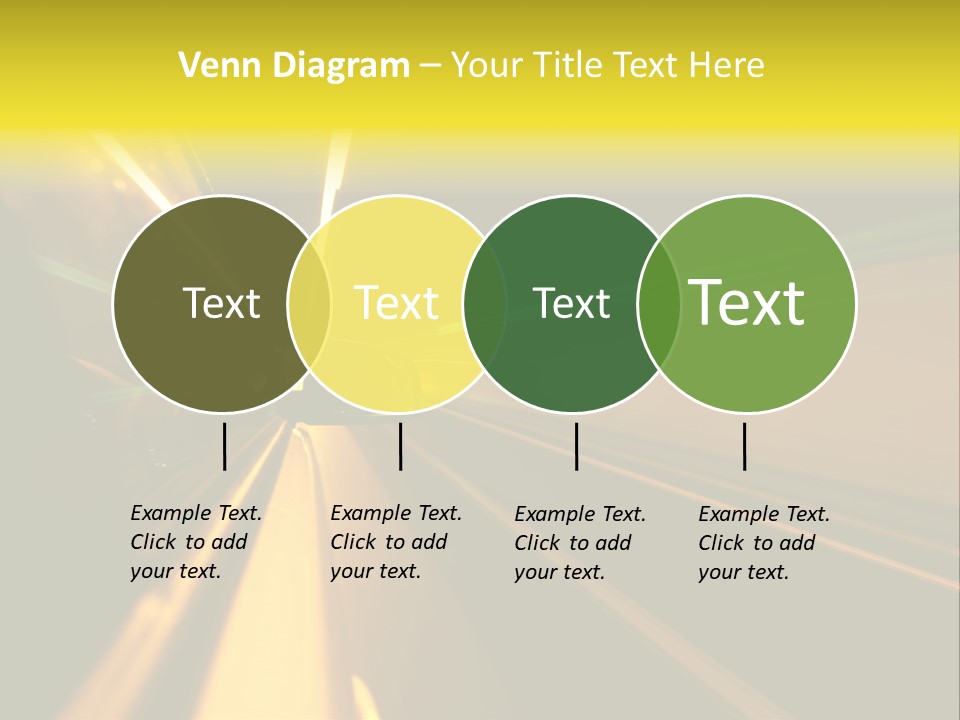 Venn Diagram – Your Title Text Here

Text

Text

Text

Text

Example Text. Click to add your text.

Example Text. Click to add your text.

Example Text. Click to add your text.

Example Text. Click to add your text.